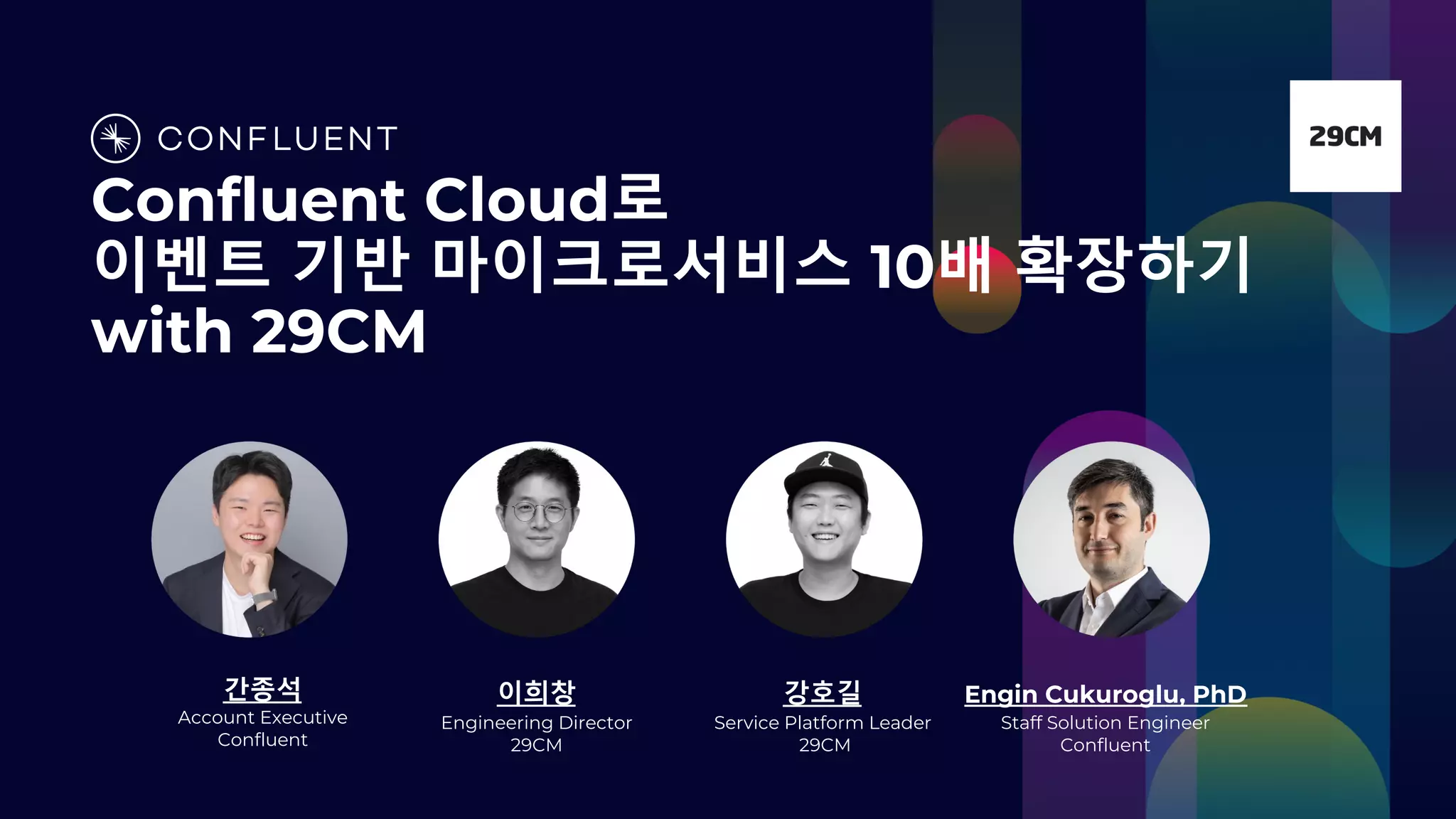 CONFLUENT

29CM

Confluent Cloud로
이벤트 기반 마이크로서비스 10배 확장하기
with 29CM

간종석
Account Executive
Confluent

이희창
Engineering Director
29CM

강호길
Service Platform Leader
29CM

Engin Cukuroglu, PhD
Staff Solution Engineer
Confluent